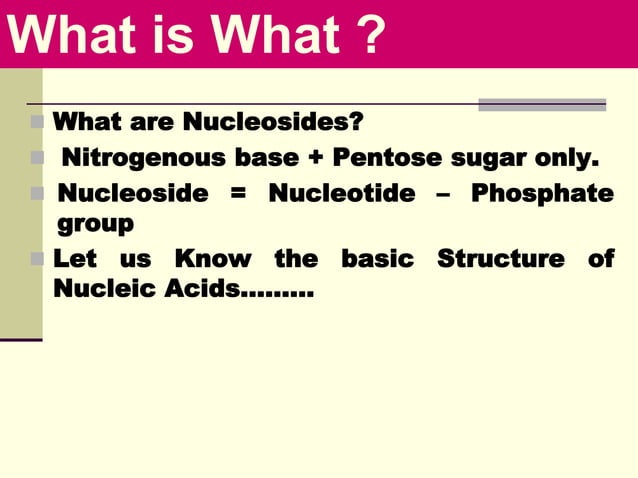 What is What ?

What are Nucleosides?

Nitrogenous base + Pentose sugar only.

Nucleoside = Nucleotide – Phosphate group

Let us Know the basic Structure of Nucleic Acids………